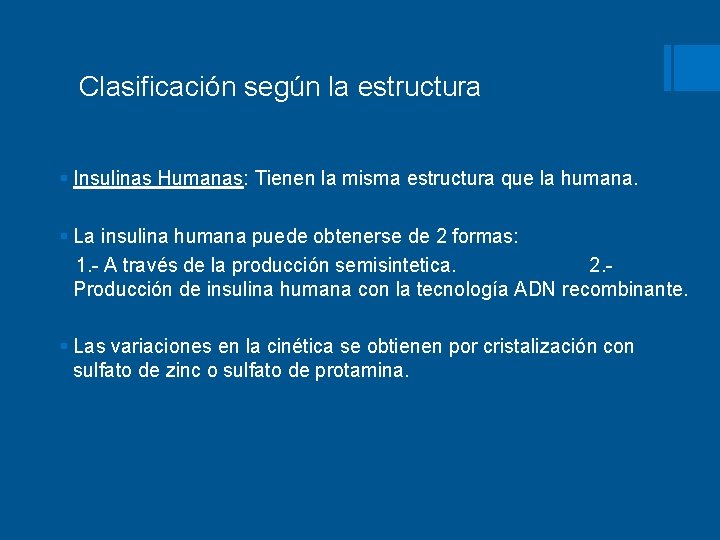 Clasificación según la estructura

Insulinas Humanas: Tienen la misma estructura que la humana.

La insulina humana puede obtenerse de 2 formas:
1.- A través de la producción semisintetica. 2.- Producción de insulina humana con la tecnología ADN recombinante.

Las variaciones en la cinética se obtienen por cristalización con sulfato de zinc o sulfato de protamina.